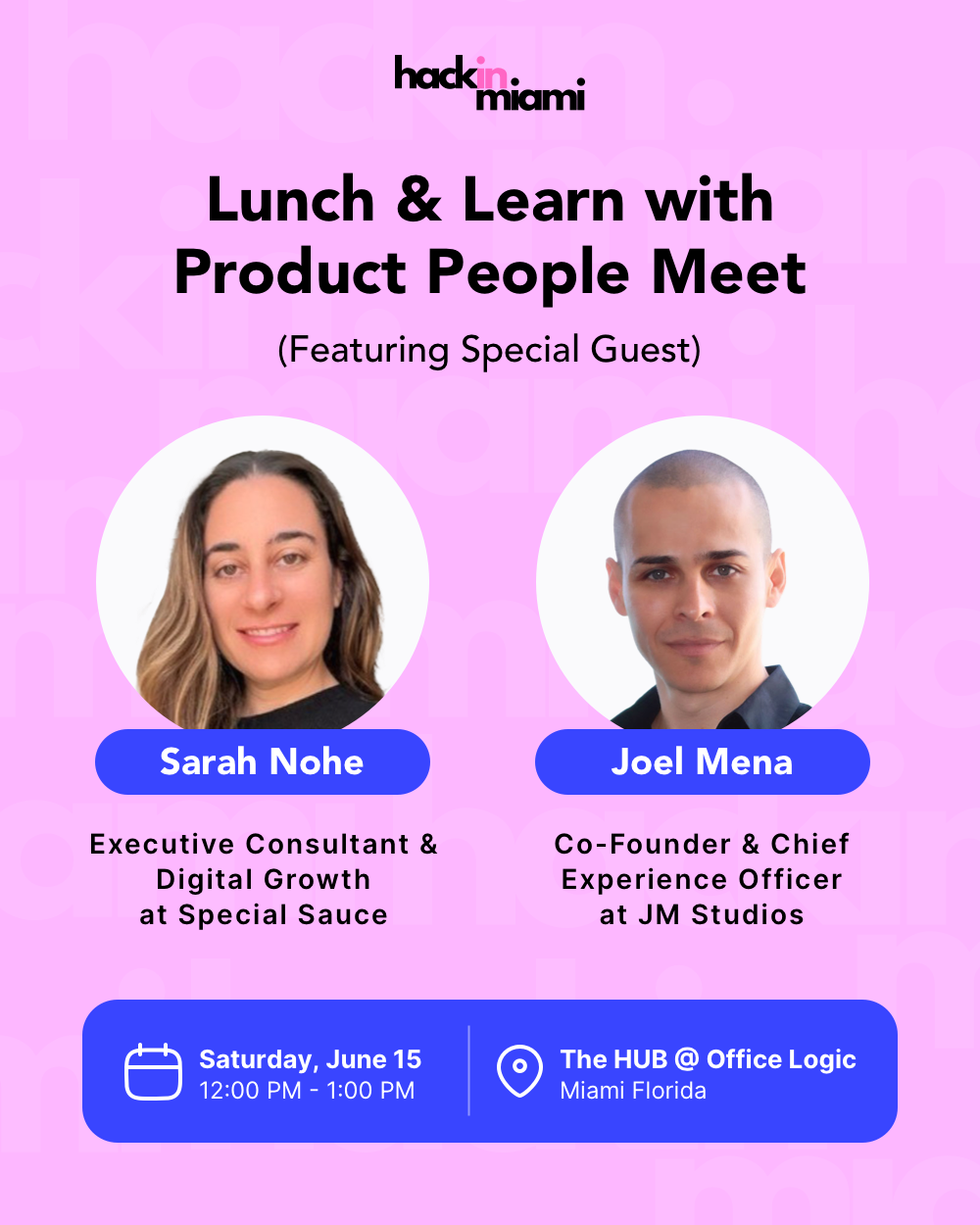 hackin miami

Lunch & Learn with Product People Meet

(Featuring Special Guest)

Sarah Nohe

Executive Consultant & Digital Growth at Special Sauce

Joel Mena

Co-Founder & Chief Experience Officer at JM Studios

Saturday, June 15
12:00 PM - 1:00 PM

The HUB @ Office Logic
Miami Florida